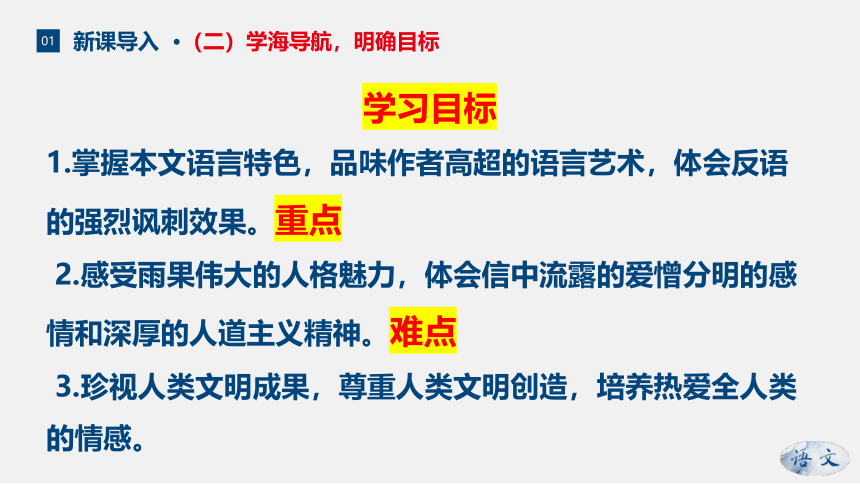 01 新课导入 ·（二）学海导航，明确目标

学习目标

1.掌握本文语言特色，品味作者高超的语言艺术，体会反语的强烈讽刺效果。重点

2.感受雨果伟大的人格魅力，体会信中流露的爱憎分明的感情和深厚的人道主义精神。难点

3.珍视人类文明成果，尊重人类文明创造，培养热爱全人类的情感。

语文